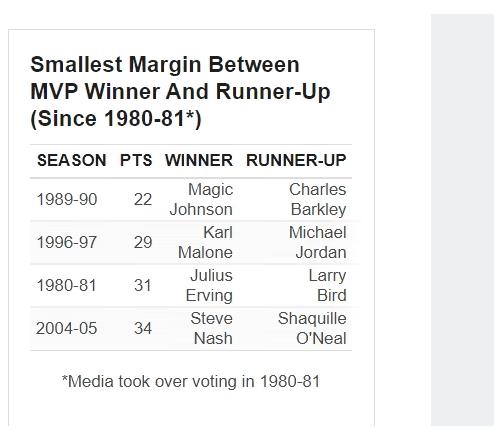 Smallest Margin Between MVP Winner And Runner-Up (Since 1980-81*)

| SEASON | PTS | WINNER | RUNNER-UP |
|---|---|---|---|
| 1989-90 | 22 | Magic Johnson | Charles Barkley |
| 1996-97 | 29 | Karl Malone | Michael Jordan |
| 1980-81 | 31 | Julius Erving | Larry Bird |
| 2004-05 | 34 | Steve Nash | Shaquille O'Neal |

*Media took over voting in 1980-81